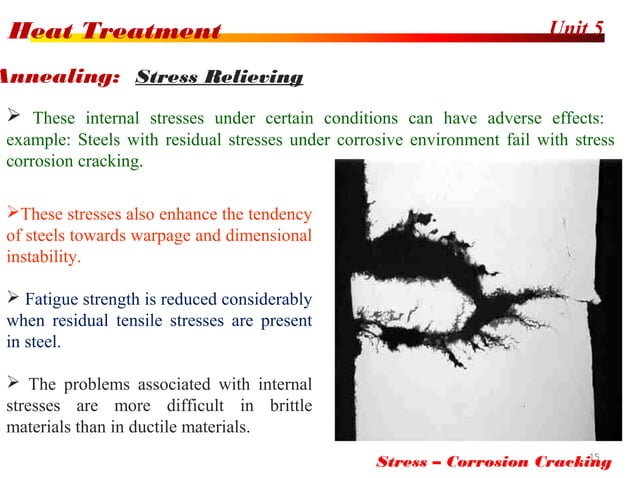 Heat Treatment Unit 5

Annealing: Stress Relieving

➢ These internal stresses under certain conditions can have adverse effects: example: Steels with residual stresses under corrosive environment fail with stress corrosion cracking.

➢These stresses also enhance the tendency of steels towards warpage and dimensional instability.

➢ Fatigue strength is reduced considerably when residual tensile stresses are present in steel.

➢ The problems associated with internal stresses are more difficult in brittle materials than in ductile materials.

15

Stress – Corrosion Cracking